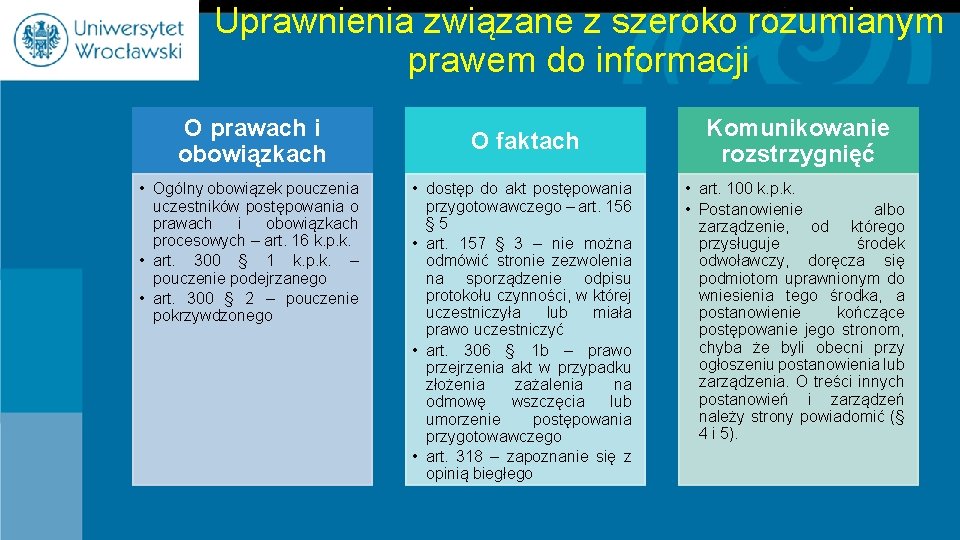 Uniwersytet Wrocławski

Uprawnienia związane z szeroko rozumianym prawem do informacji

O prawach i obowiązkach

• Ogólny obowiązek pouczenia uczestników postępowania o prawach i obowiązkach procesowych – art. 16 k.p.k.
• art. 300 § 1 k.p.k. – pouczenie podejrzanego
• art. 300 § 2 – pouczenie pokrzywdzonego

O faktach

• dostęp do akt postępowania przygotowawczego – art. 156 § 5
• art. 157 § 3 – nie można odmówić stronie zezwolenia na sporządzenie odpisu protokołu czynności, w której uczestniczyła lub miała prawo uczestniczyć
• art. 306 § 1b – prawo przejrzenia akt w przypadku złożenia zażalenia na odmowę wszczęcia lub umorzenie postępowania przygotowawczego
• art. 318 – zapoznanie się z opinią biegłego

Komunikowanie rozstrzygnięć

• art. 100 k.p.k.
• Postanowienie albo zarządzenie, od którego przysługuje środek odwoławczy, doręcza się podmiotom uprawnionym do wniesienia tego środka, a postanowienie kończące postępowanie jego stronom, chyba że byli obecni przy ogłoszeniu postanowienia lub zarządzenia. O treści innych postanowień i zarządzeń należy strony powiadomić (§ 4 i 5).